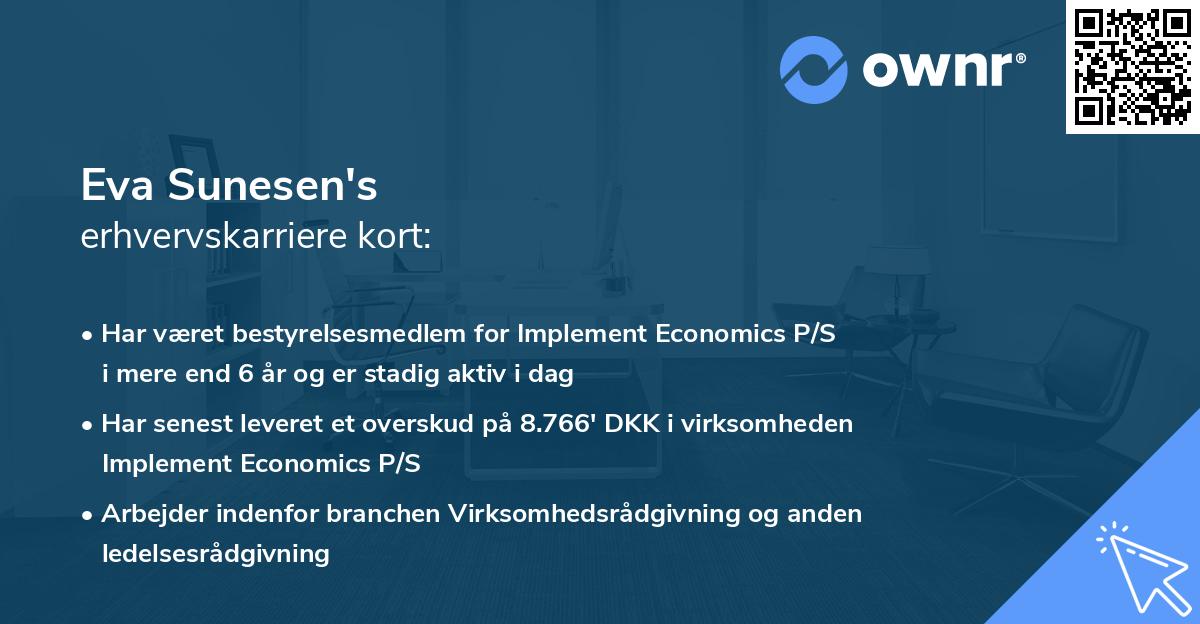 ownr®

Eva Sunesen's
erhvervskarriere kort:

• Har været bestyrelsesmedlem for Implement Economics P/S i mere end 6 år og er stadig aktiv i dag

• Har senest leveret et overskud på 8.766' DKK i virksomheden Implement Economics P/S

• Arbejder indenfor branchen Virksomhedsrådgivning og anden ledelsesrådgivning